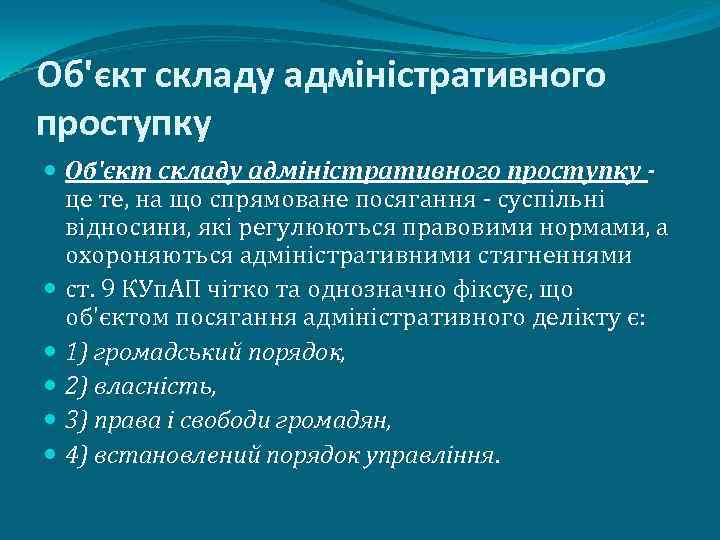 Об'єкт складу адміністративного проступку

Об'єкт складу адміністративного проступку - це те, на що спрямоване посягання - суспільні відносини, які регулюються правовими нормами, а охороняються адміністративними стягненнями

ст. 9 КУпАП чітко та однозначно фіксує, що об'єктом посягання адміністративного делікту є:

1) громадський порядок,

2) власність,

3) права і свободи громадян,

4) встановлений порядок управління.